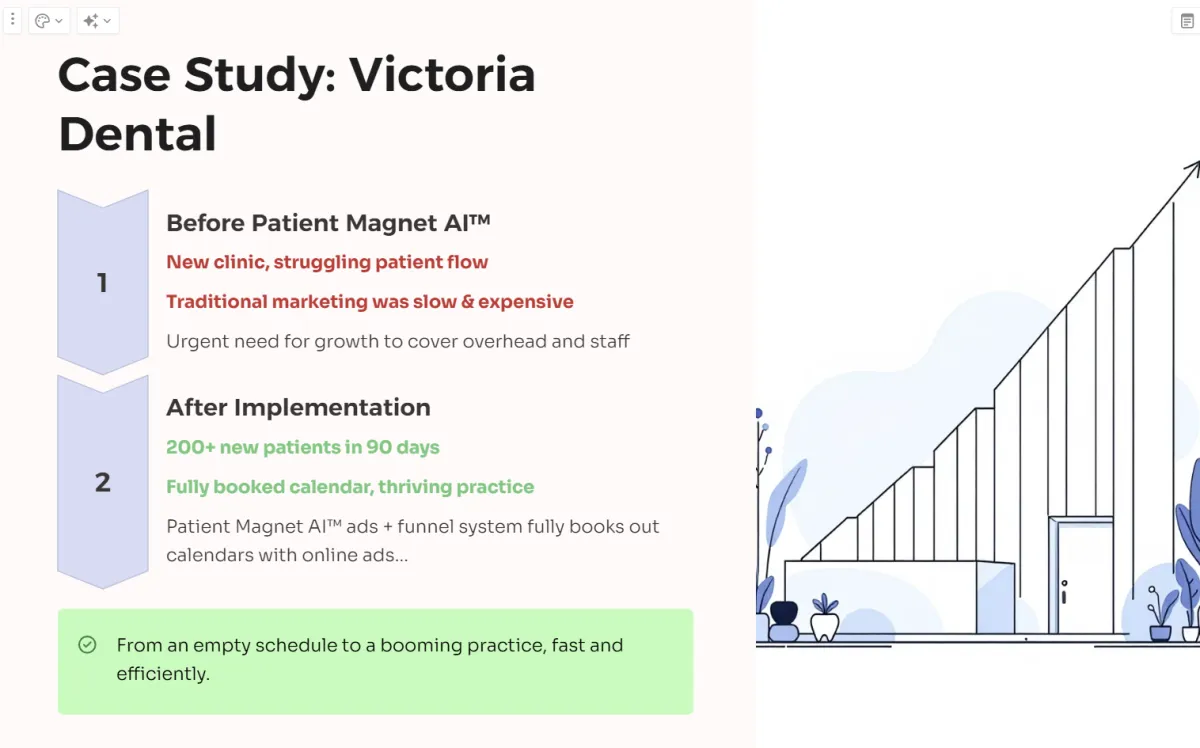 Case Study: Victoria Dental

1

Before Patient Magnet AI™

New clinic, struggling patient flow

Traditional marketing was slow & expensive

Urgent need for growth to cover overhead and staff

2

After Implementation

200+ new patients in 90 days

Fully booked calendar, thriving practice

Patient Magnet AI™ ads + funnel system fully books out calendars with online ads...

From an empty schedule to a booming practice, fast and efficiently.